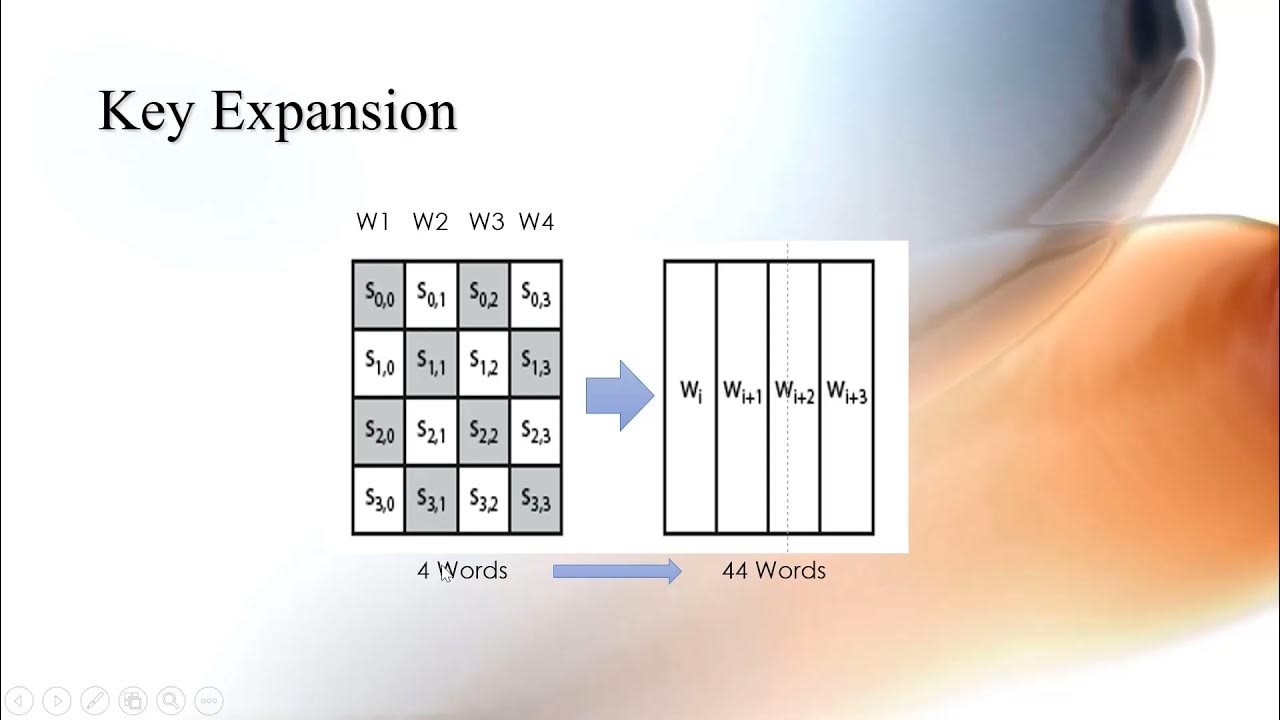 Key Expansion

W1 W2 W3 W4

| $S_{0,0}$ | $S_{0,1}$ | $S_{0,2}$ | $S_{0,3}$ |
|---|---|---|---|
| $S_{1,0}$ | $S_{1,1}$ | $S_{1,2}$ | $S_{1,3}$ |
| $S_{2,0}$ | $S_{2,1}$ | $S_{2,2}$ | $S_{2,3}$ |
| $S_{3,0}$ | $S_{3,1}$ | $S_{3,2}$ | $S_{3,3}$ |

| $W_i$ | $W_{i+1}$ | $W_{i+2}$ | $W_{i+3}$ |
|---|---|---|---|

4 Words

44 Words